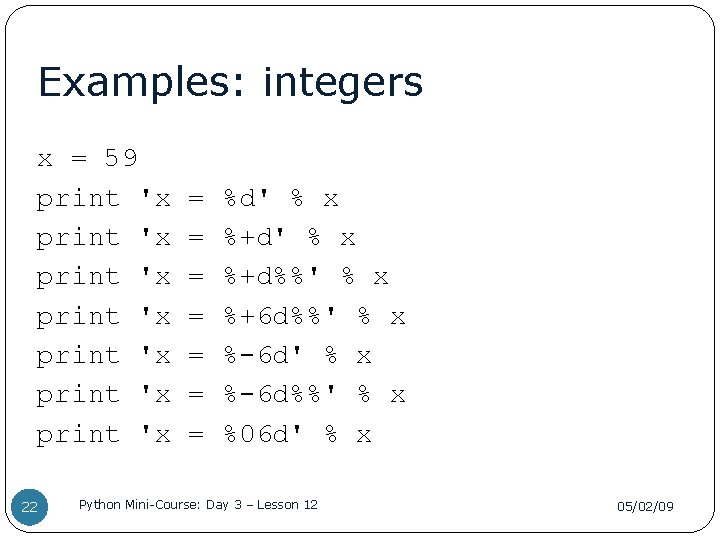 Examples: integers

x = 59
print 'x = %d' % x
print 'x = %+d' % x
print 'x = %+d%%' % x
print 'x = %+6d%%' % x
print 'x = %-6d' % x
print 'x = %-6d%%' % x
print 'x = %06d' % x

22

Python Mini-Course: Day 3 – Lesson 12

05/02/09